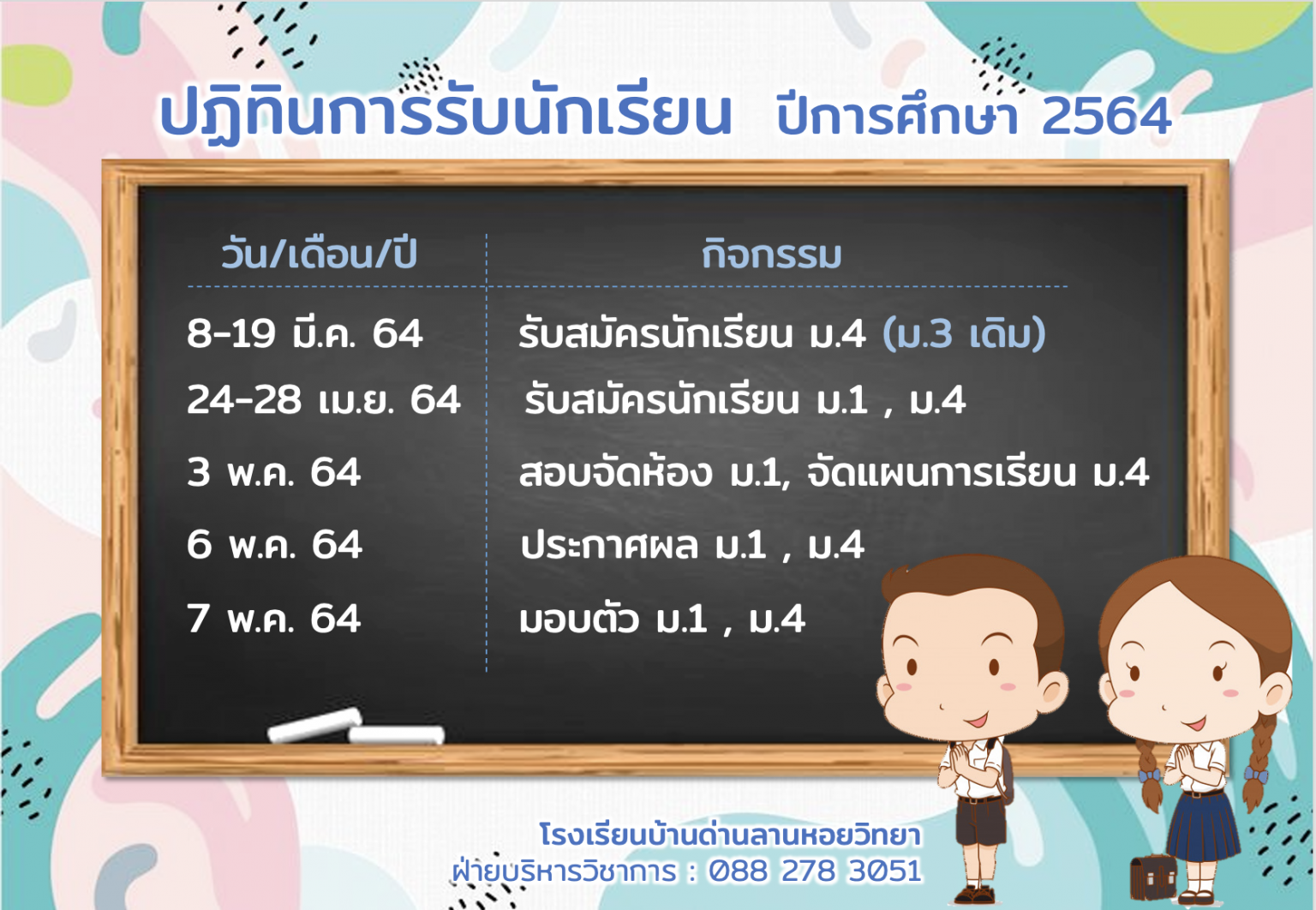 ปฏิทินการรับนักเรียน ปีการศึกษา 2564

| วัน/เดือน/ปี | กิจกรรม |
|---|---|
| 8-19 มี.ค. 64 | รับสมัครนักเรียน ม.4 (ม.3 เดิม) |
| 24-28 เม.ย. 64 | รับสมัครนักเรียน ม.1 , ม.4 |
| 3 พ.ค. 64 | สอบจัดห้อง ม.1, จัดแผนการเรียน ม.4 |
| 6 พ.ค. 64 | ประกาศผล ม.1 , ม.4 |
| 7 พ.ค. 64 | มอบตัว ม.1 , ม.4 |

โรงเรียนบ้านด่านลานหอยวิทยา
ฝ่ายบริหารวิชาการ : 088 278 3051